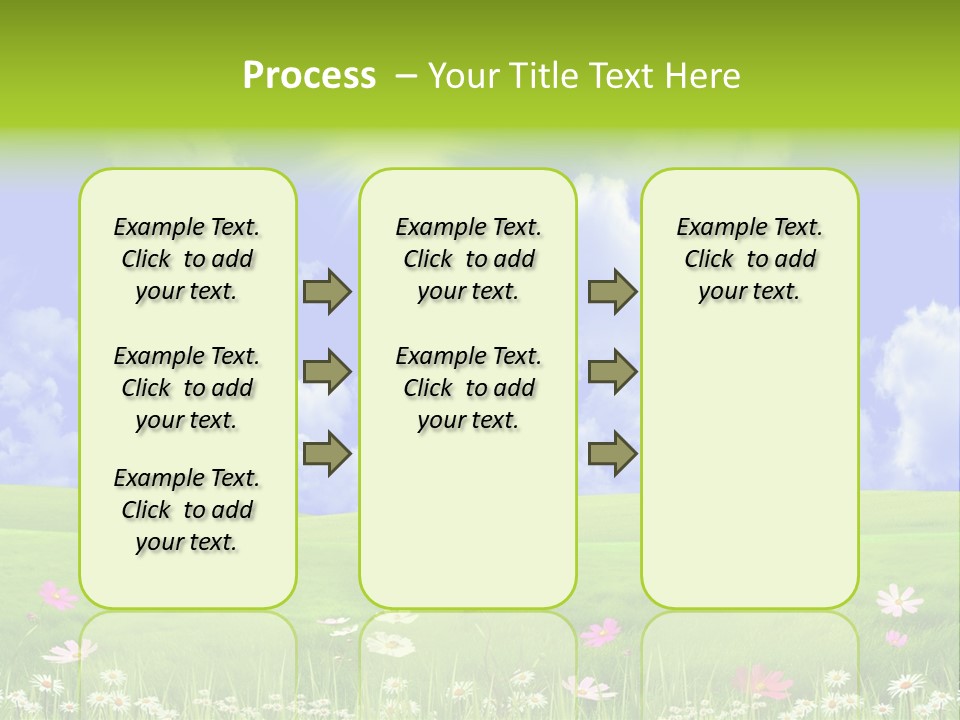 Process – Your Title Text Here

Example Text. Click to add your text.

Example Text. Click to add your text.

Example Text. Click to add your text.

Example Text. Click to add your text.

Example Text. Click to add your text.

Example Text. Click to add your text.